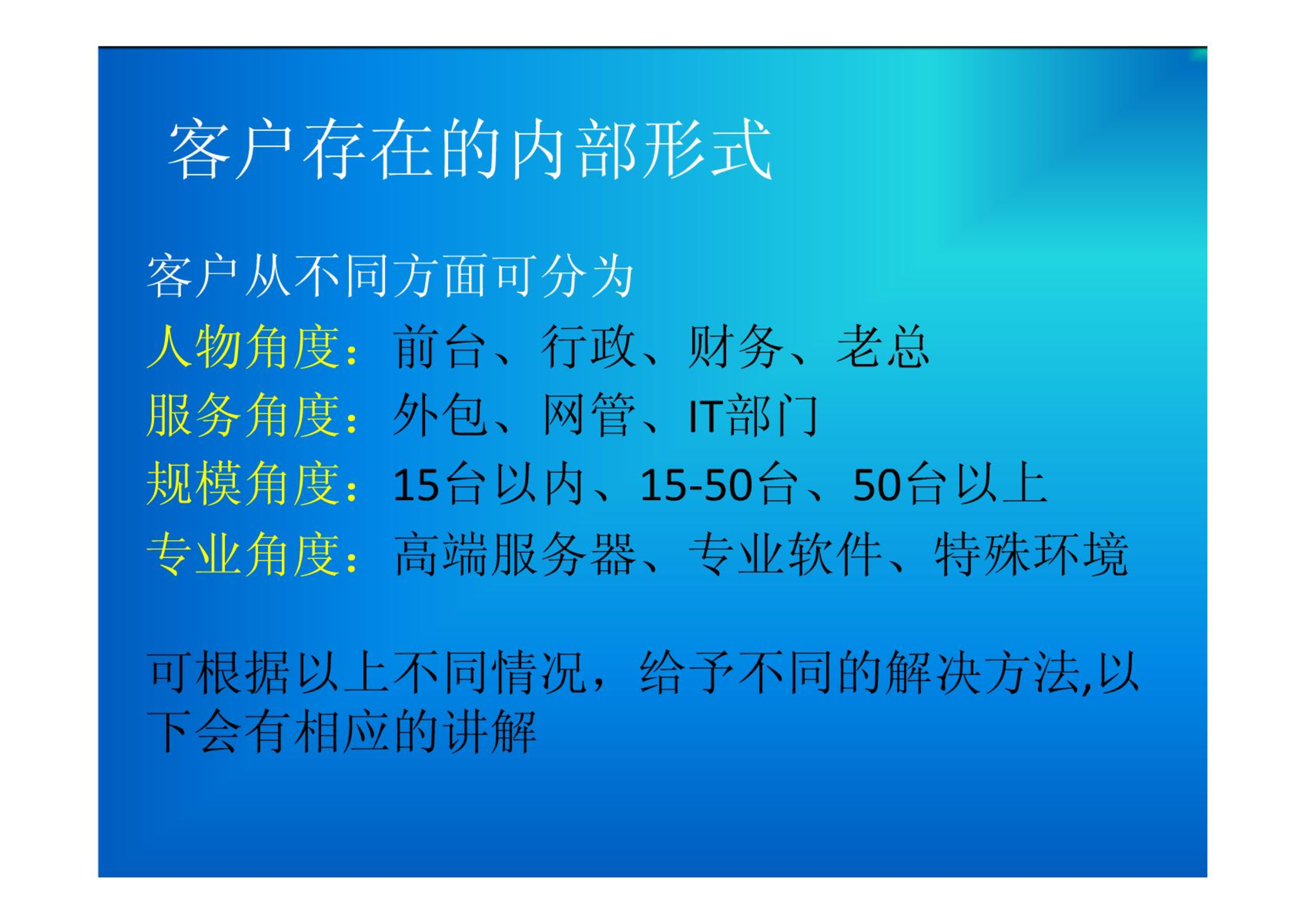 客户存在的内部形式

客户从不同方面可分为
人物角度：前台、行政、财务、老总
服务角度：外包、网管、IT部门
规模角度：15台以内、15-50台、50台以上
专业角度：高端服务器、专业软件、特殊环境

可根据以上不同情况，给予不同的解决方法,以下会有相应的讲解